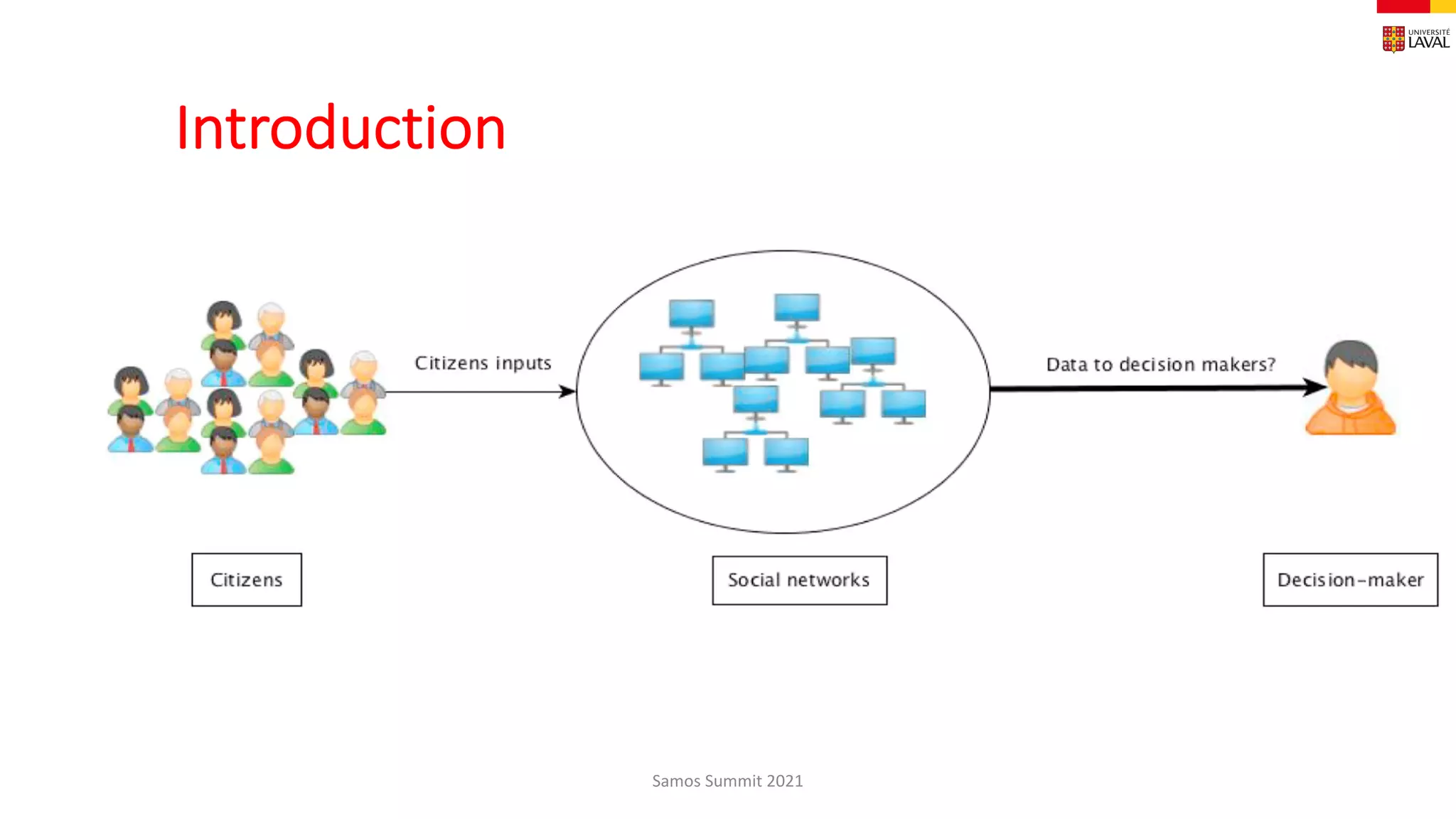 UNIVERSITÉ LAVAL

Introduction

Citizens inputs

Data to decision makers?

Citizens

Social networks

Decision-maker

Samos Summit 2021